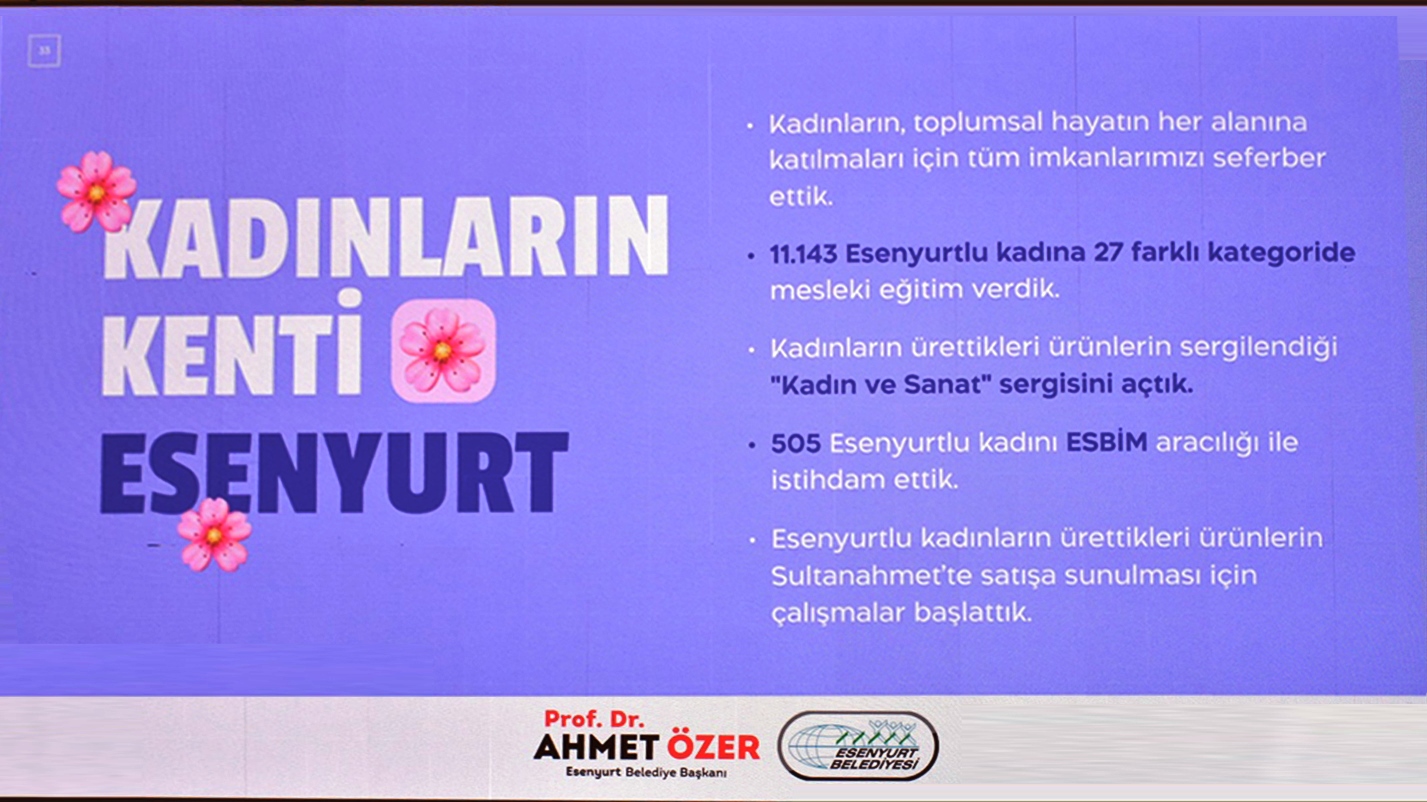 35

KADINLARIN KENTİ ESENYURT

• Kadınların, toplumsal hayatın her alanına katılmaları için tüm imkanlarımızı seferber ettik.

• 11.143 Esenyurtlu kadına 27 farklı kategoride mesleki eğitim verdik.

• Kadınların ürettikleri ürünlerin sergilendiği "Kadın ve Sanat" sergisini açtık.

• 505 Esenyurtlu kadını ESBİM aracılığı ile istihdam ettik.

• Esenyurtlu kadınların ürettikleri ürünlerin Sultanahmet'te satışa sunulması için çalışmalar başlattık.

Prof. Dr.
AHMET ÖZER
Esenyurt Belediye Başkanı

ESENYURT BELEDİYESİ